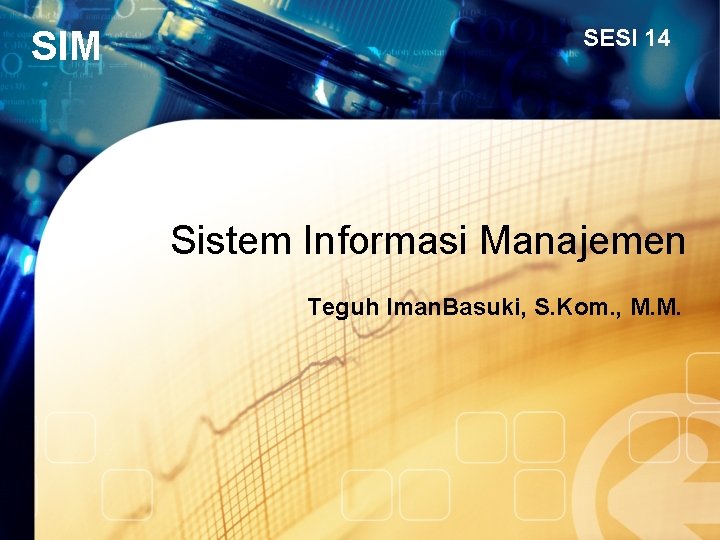 SIM

SESI 14

Sistem Informasi Manajemen

Teguh ImanBasuki, S.Kom., M.M.